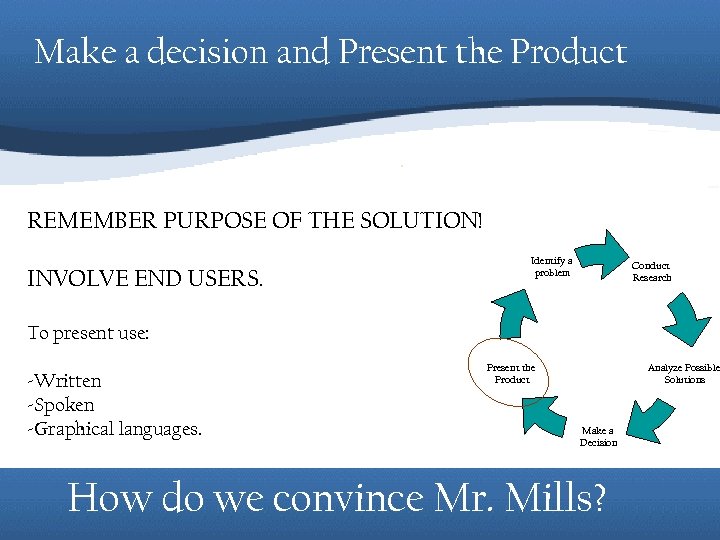 Make a decision and Present the Product

REMEMBER PURPOSE OF THE SOLUTION!

INVOLVE END USERS.

To present use:

-Written
-Spoken
-Graphical languages.

Identify a problem

Conduct Research

Analyze Possible Solutions

Make a Decision

Present the Product

How do we convince Mr. Mills?